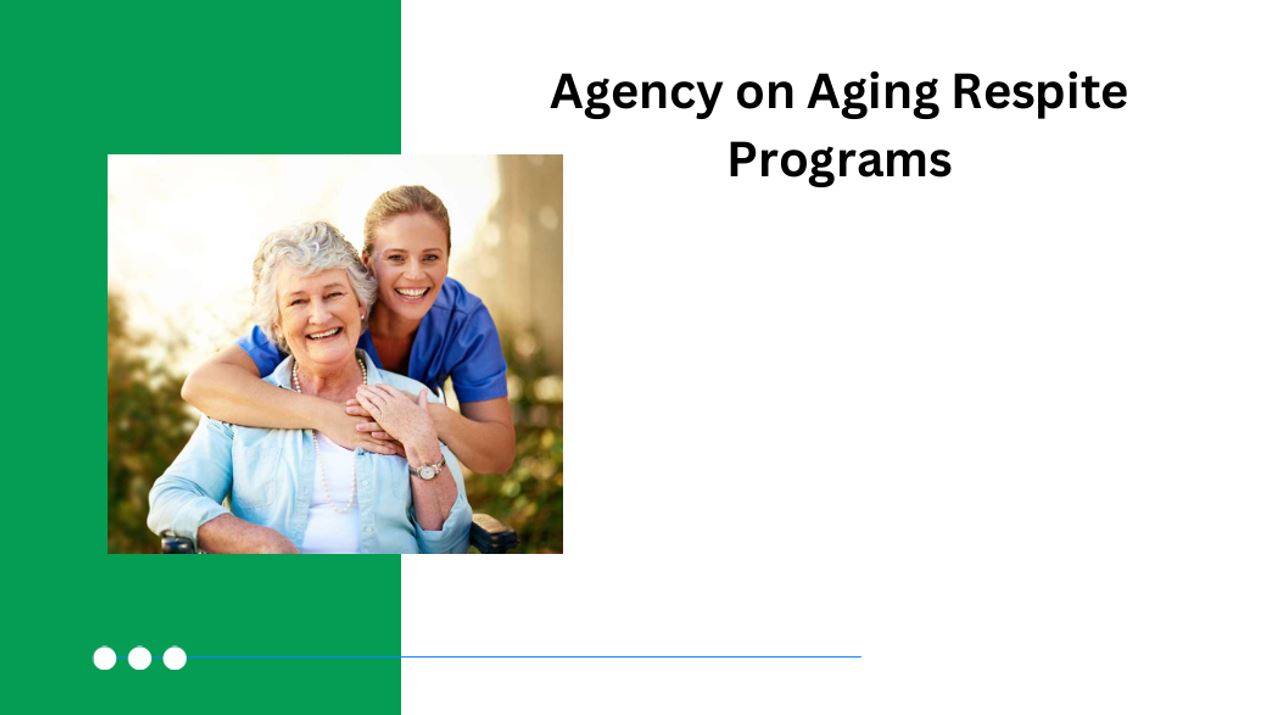 Agency on Aging Respite Programs